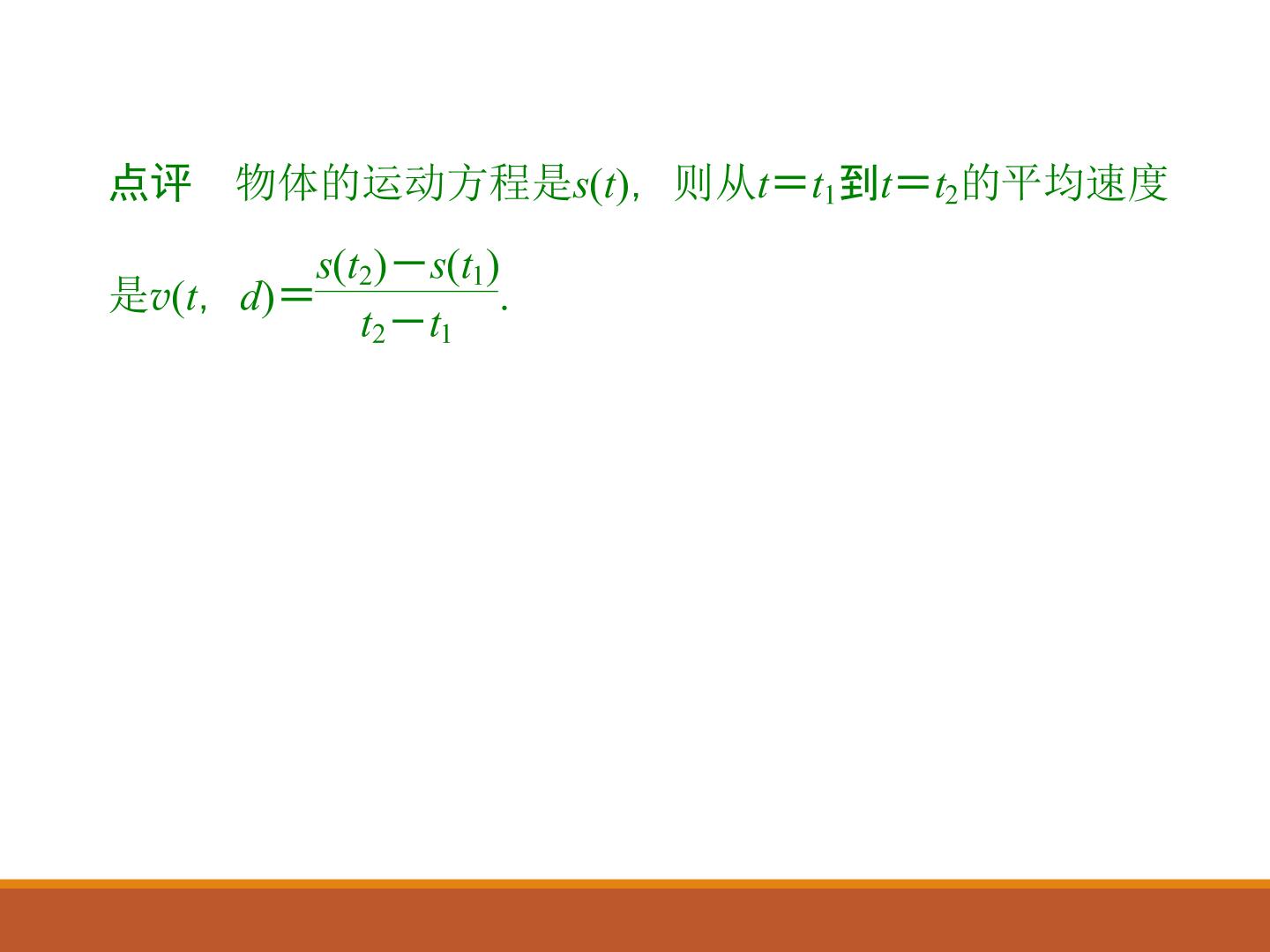 点评 物体的运动方程是$s(t)$，则从$t=t_1$到$t=t_2$的平均速度是$v(t，d)=\frac{s(t_2)-s(t_1)}{t_2-t_1}$.